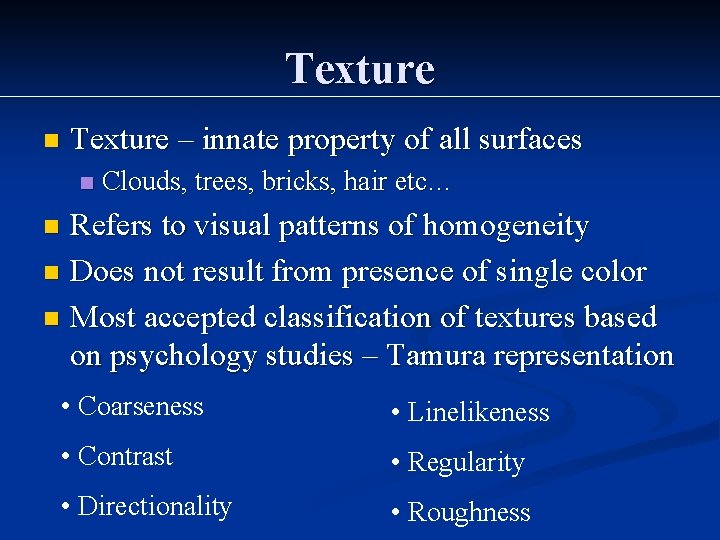 Texture

Texture – innate property of all surfaces

Clouds, trees, bricks, hair etc…

Refers to visual patterns of homogeneity

Does not result from presence of single color

Most accepted classification of textures based on psychology studies – Tamura representation

• Coarseness
• Contrast
• Directionality

• Linelikeness
• Regularity
• Roughness